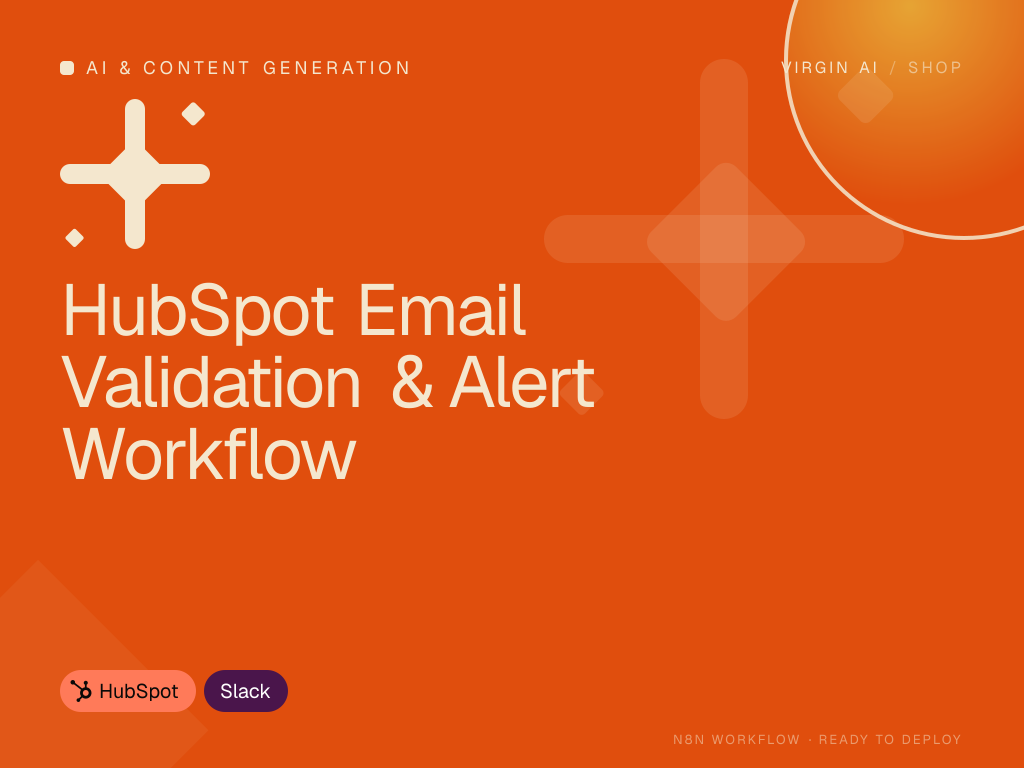 AI & CONTENT GENERATION

VIRGIN AI / SHOP

HubSpot Email Validation & Alert Workflow

HubSpot

Slack

N8N WORKFLOW · READY TO DEPLOY